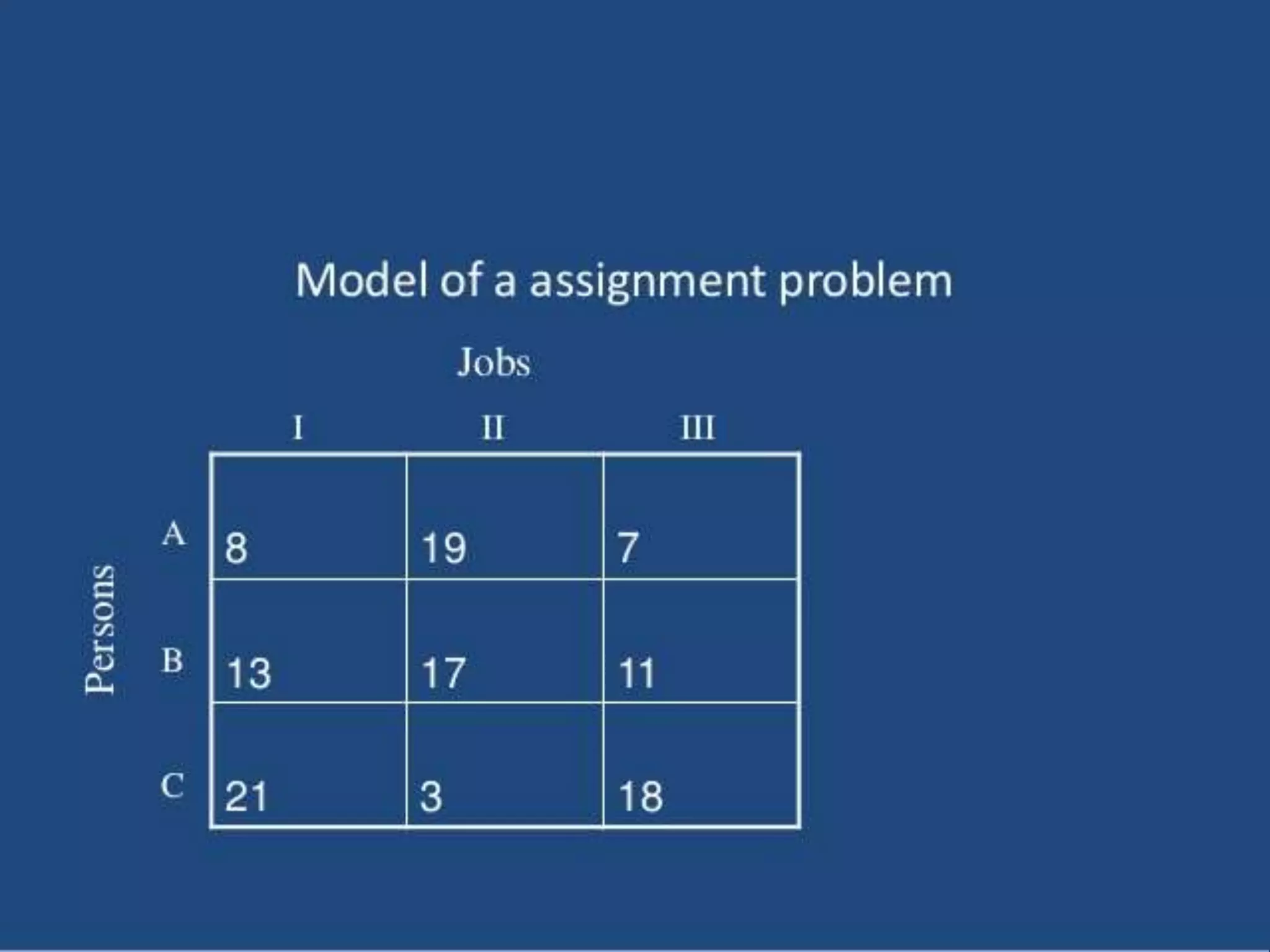 Model of a assignment problem

Jobs

Persons

| | I | II | III |
|---|---|---|---|
| A | 8 | 19 | 7 |
| B | 13 | 17 | 11 |
| C | 21 | 3 | 18 |